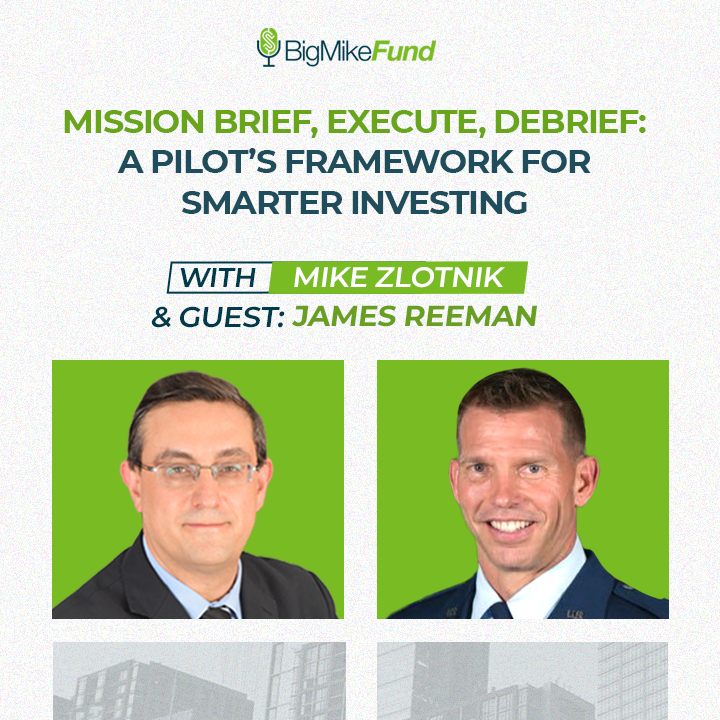 BigMikeFund

MISSION BRIEF, EXECUTE, DEBRIEF: A PILOT'S FRAMEWORK FOR SMARTER INVESTING

WITH MIKE ZLOTNIK
& GUEST: JAMES REEMAN